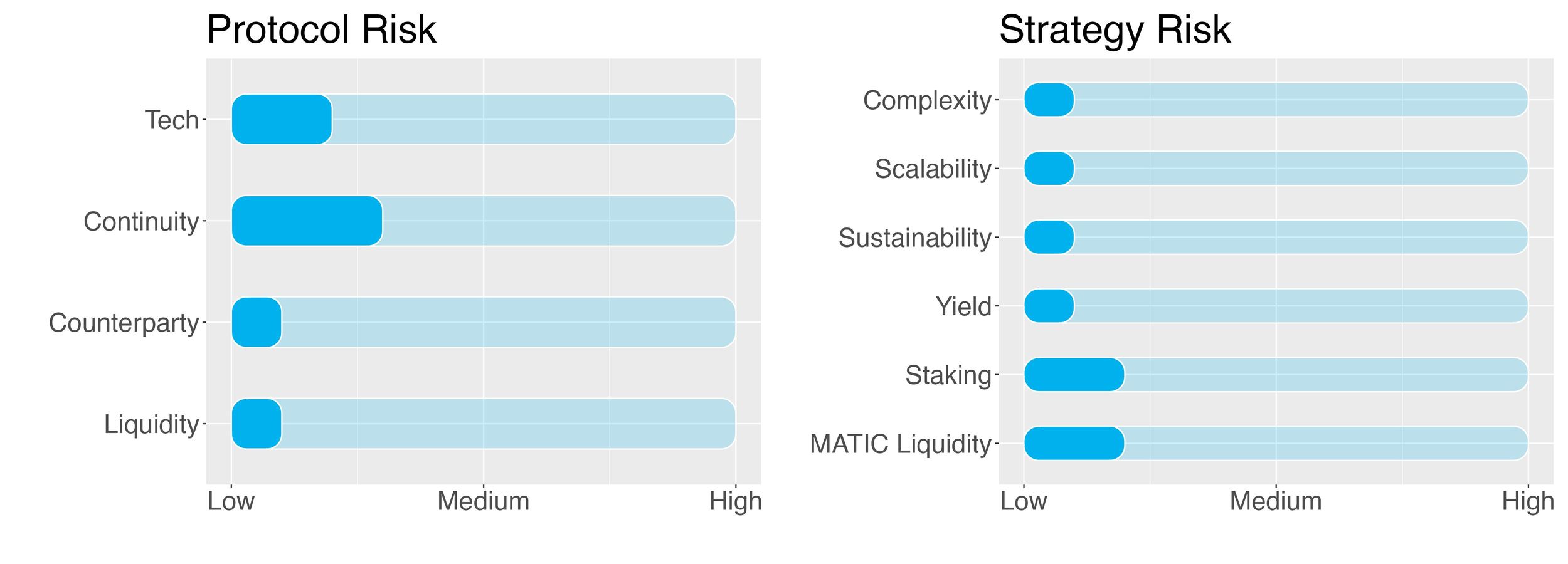 Protocol Risk

Tech
Continuity
Counterparty
Liquidity

Low Medium High

Strategy Risk

Complexity
Scalability
Sustainability
Yield
Staking
MATIC Liquidity

Low Medium High